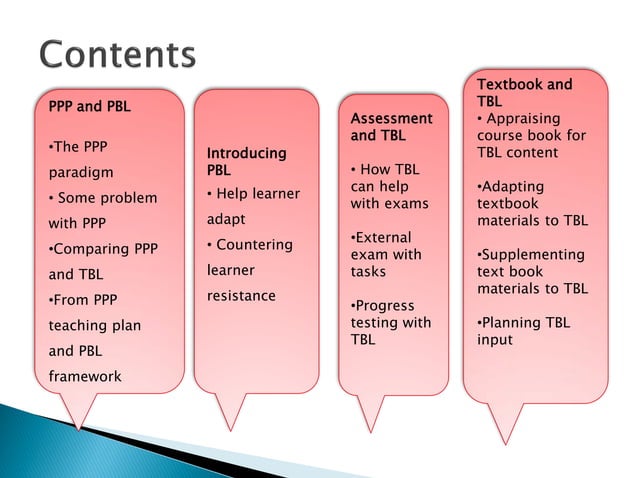 Contents

PPP and PBL

•The PPP paradigm
• Some problem with PPP
•Comparing PPP and TBL
•From PPP teaching plan and PBL framework

Introducing PBL
• Help learner adapt
• Countering learner resistance

Assessment and TBL
• How TBL can help with exams

•External exam with tasks

•Progress testing with TBL

Textbook and TBL
• Appraising course book for TBL content

•Adapting textbook materials to TBL

•Supplementing text book materials to TBL

•Planning TBL input